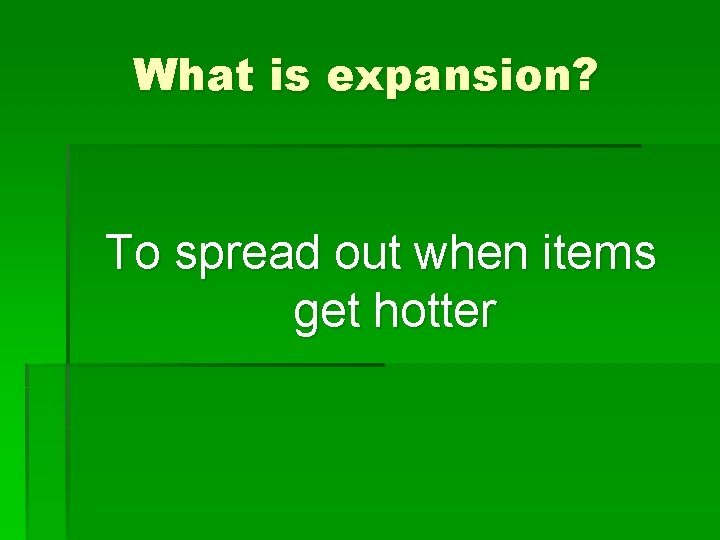 What is expansion?

To spread out when items get hotter